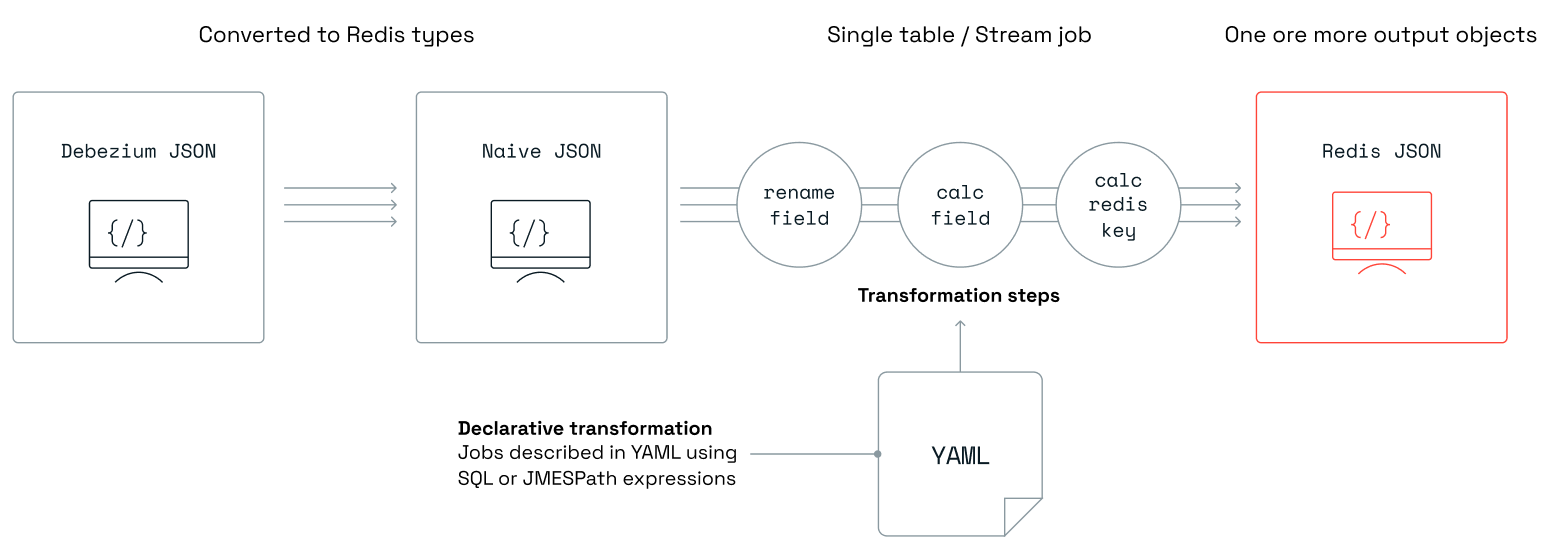 Converted to Redis types

Single table / Stream job

One ore more output objects

Debezium JSON

{/}

Naive JSON

{/}

rename field

calc field

calc redis key

Redis JSON

{/}

Transformation steps

Declarative transformation
Jobs described in YAML using SQL or JMESPath expressions

YAML